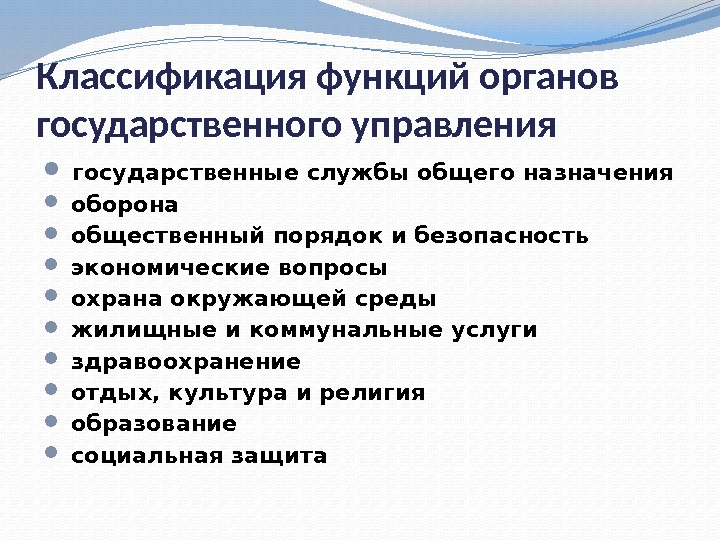 Классификация функций органов государственного управления

- государственные службы общего назначения
- оборона
- общественный порядок и безопасность
- экономические вопросы
- охрана окружающей среды
- жилищные и коммунальные услуги
- здравоохранение
- отдых, культура и религия
- образование
- социальная защита